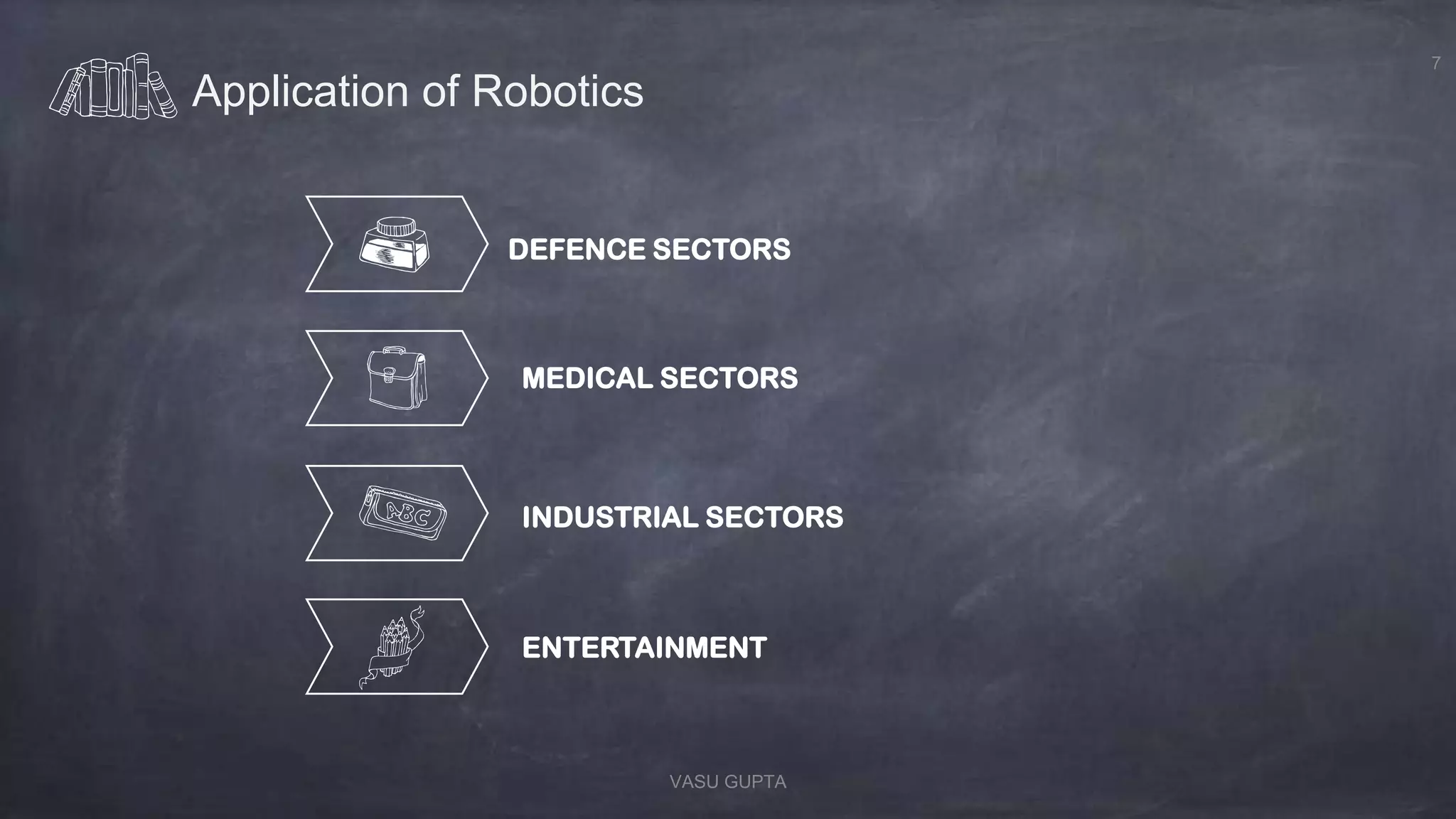 Application of Robotics

7

DEFENCE SECTORS

MEDICAL SECTORS

ABC

INDUSTRIAL SECTORS

ENTERTAINMENT

VASU GUPTA